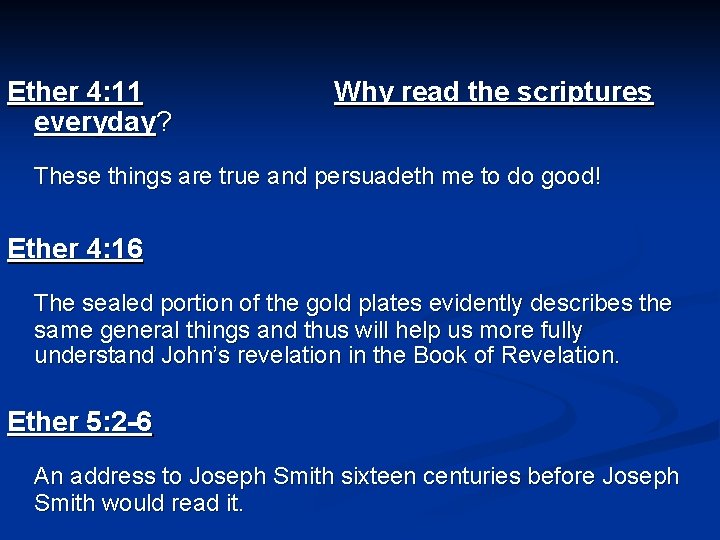 Ether 4:11 Why read the scriptures everyday?

These things are true and persuadeth me to do good!

Ether 4:16

The sealed portion of the gold plates evidently describes the same general things and thus will help us more fully understand John's revelation in the Book of Revelation.

Ether 5:2-6

An address to Joseph Smith sixteen centuries before Joseph Smith would read it.